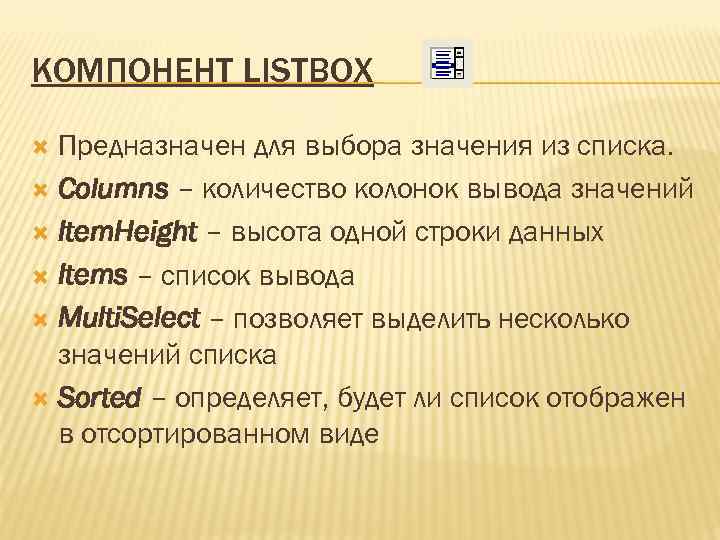 КОМПОНЕНТ LISTBOX

Предназначен для выбора значения из списка.

Columns – количество колонок вывода значений

ItemHeight – высота одной строки данных

Items – список вывода

MultiSelect – позволяет выделить несколько значений списка

Sorted – определяет, будет ли список отображен в отсортированном виде